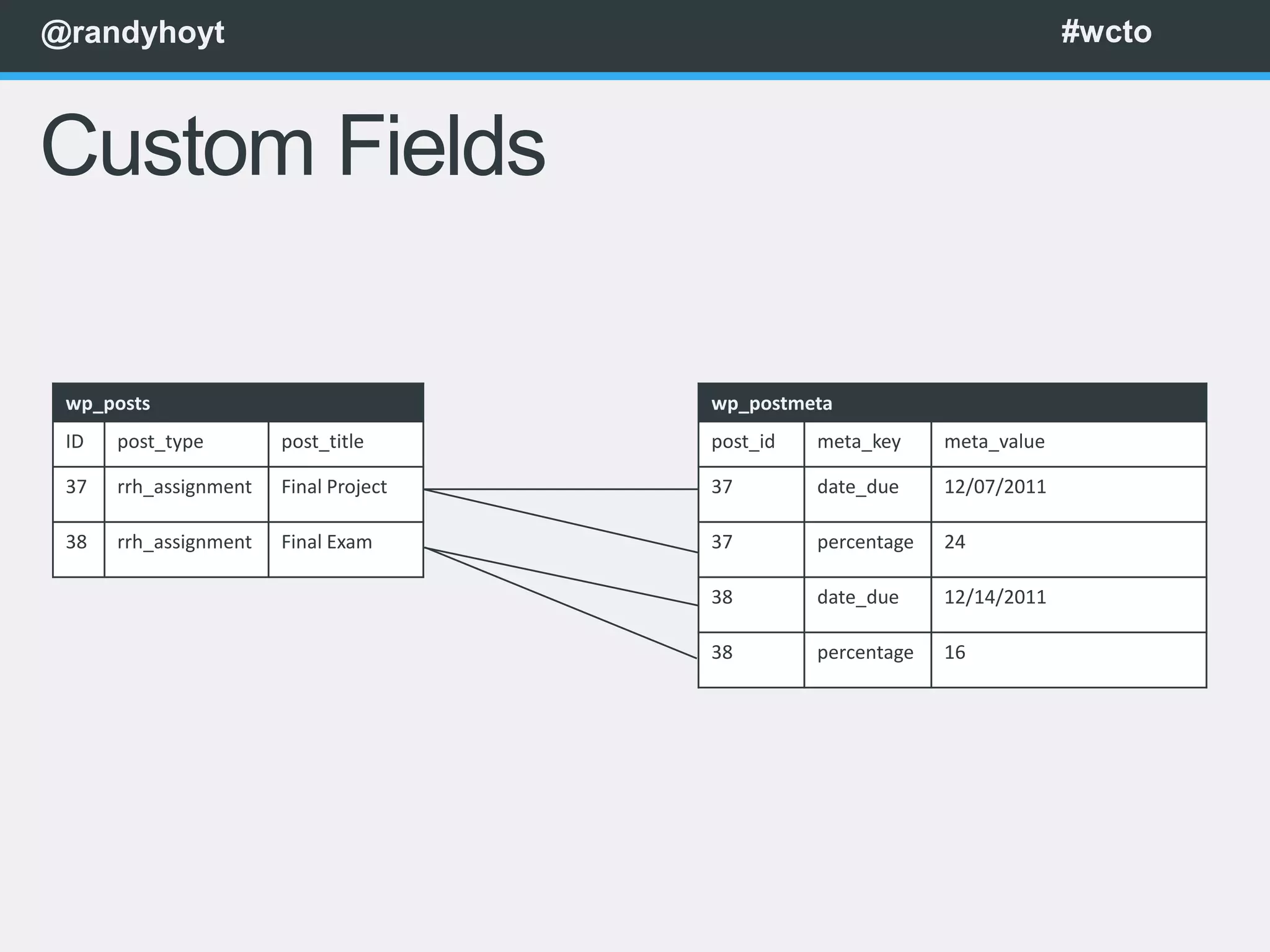 @randyhoyt #wcto

Custom Fields

wp_posts

| ID | post_type | post_title |
|---|---|---|
| 37 | rrh_assignment | Final Project |
| 38 | rrh_assignment | Final Exam |

wp_postmeta

| post_id | meta_key | meta_value |
|---|---|---|
| 37 | date_due | 12/07/2011 |
| 37 | percentage | 24 |
| 38 | date_due | 12/14/2011 |
| 38 | percentage | 16 |